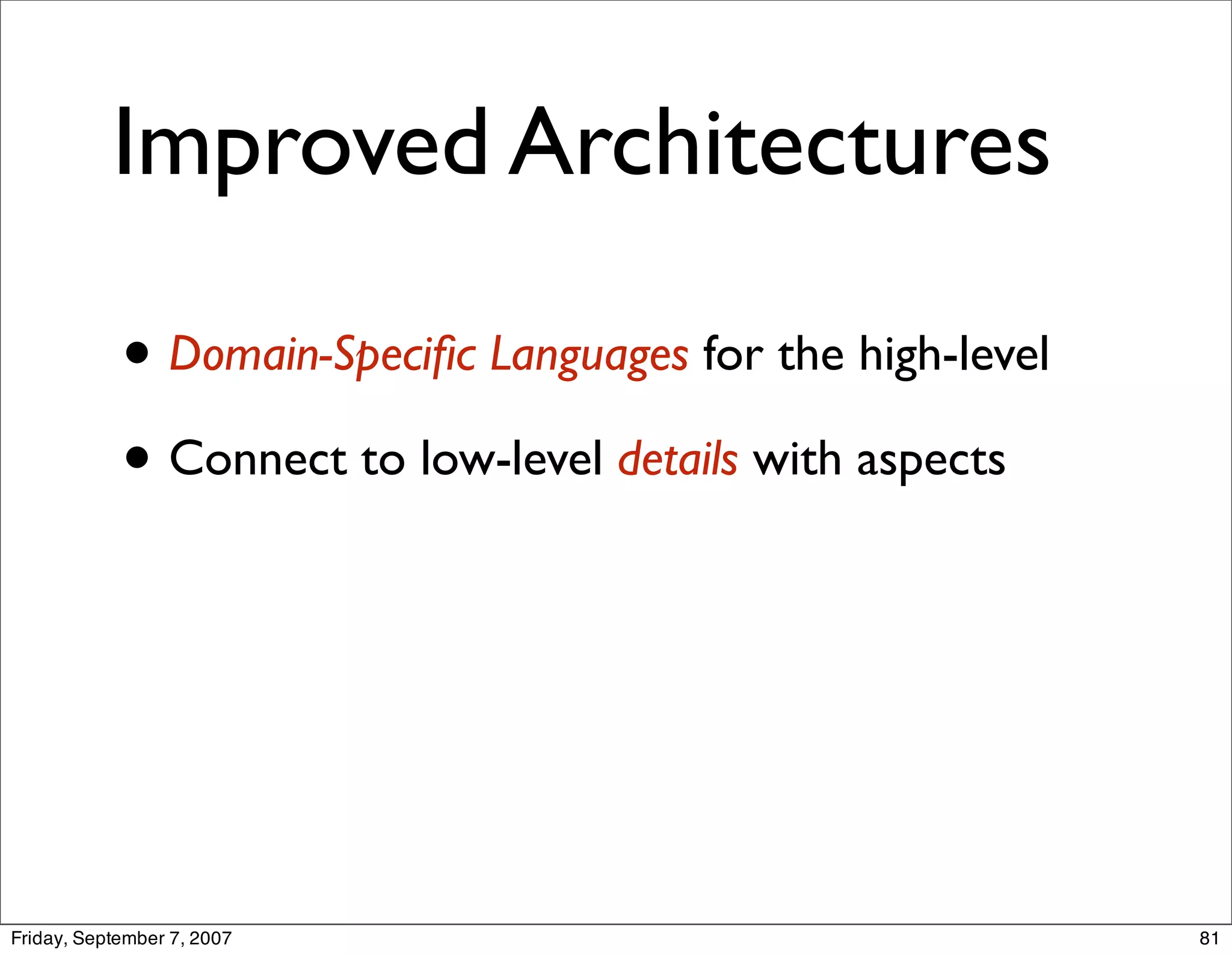 Improved Architectures

• Domain-Specific Languages for the high-level

• Connect to low-level details with aspects

Friday, September 7, 2007

81